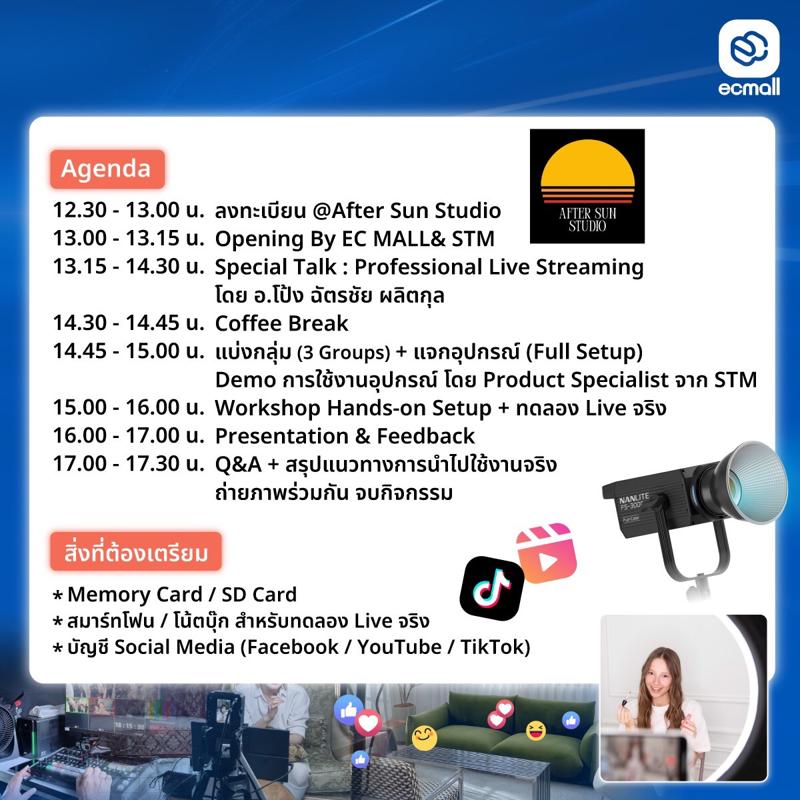 ecmall

Agenda

AFTER SUN STUDIO

12.30 - 13.00 น. ลงทะเบียน @After Sun Studio
13.00 - 13.15 น. Opening By EC MALL& STM
13.15 - 14.30 น. Special Talk : Professional Live Streaming โดย อ.โป้ง ฉัตรชัย ผลิตกุล
14.30 - 14.45 น. Coffee Break
14.45 - 15.00 น. แบ่งกลุ่ม (3 Groups) + แจกอุปกรณ์ (Full Setup) Demo การใช้งานอุปกรณ์ โดย Product Specialist จาก STM
15.00 - 16.00 น. Workshop Hands-on Setup + ทดลอง Live จริง
16.00 - 17.00 น. Presentation & Feedback
17.00 - 17.30 น. Q&A + สรุปแนวทางการนำไปใช้งานจริง ถ่ายภาพร่วมกัน จบกิจกรรม

NANLITE FS-300

สิ่งที่ต้องเตรียม

* Memory Card / SD Card
* สมาร์ทโฟน / โน้ตบุ๊ก สำหรับทดลอง Live จริง
* บัญชี Social Media (Facebook / YouTube / TikTok)